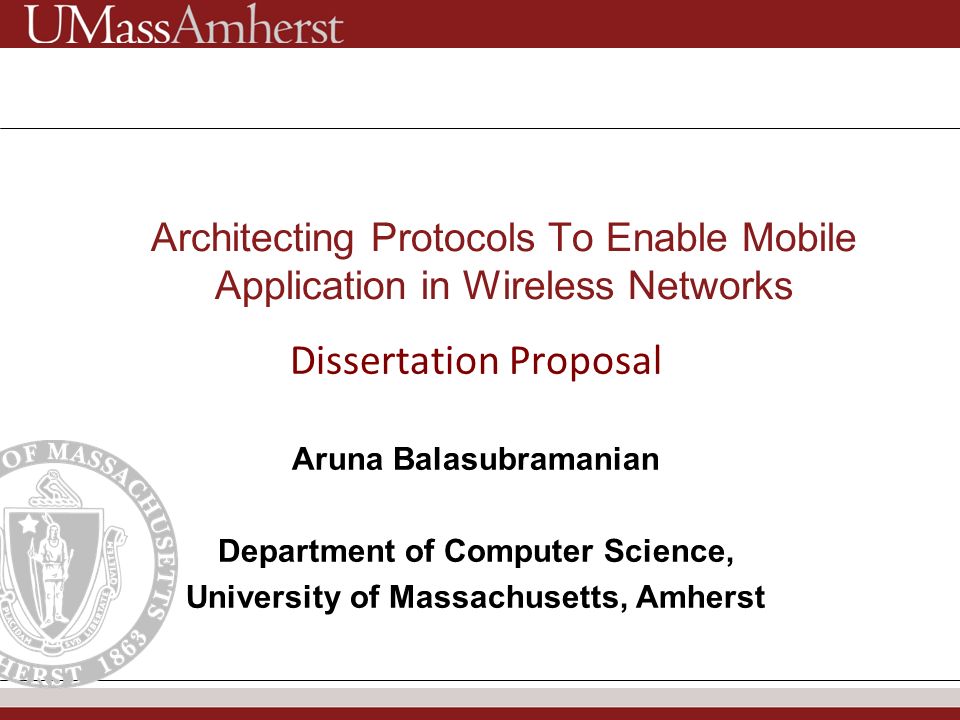 UMassAmherst

Architecting Protocols To Enable Mobile Application in Wireless Networks

Dissertation Proposal

Aruna Balasubramanian

Department of Computer Science, University of Massachusetts, Amherst

OF MASSACHUSETTS
HERST 1863